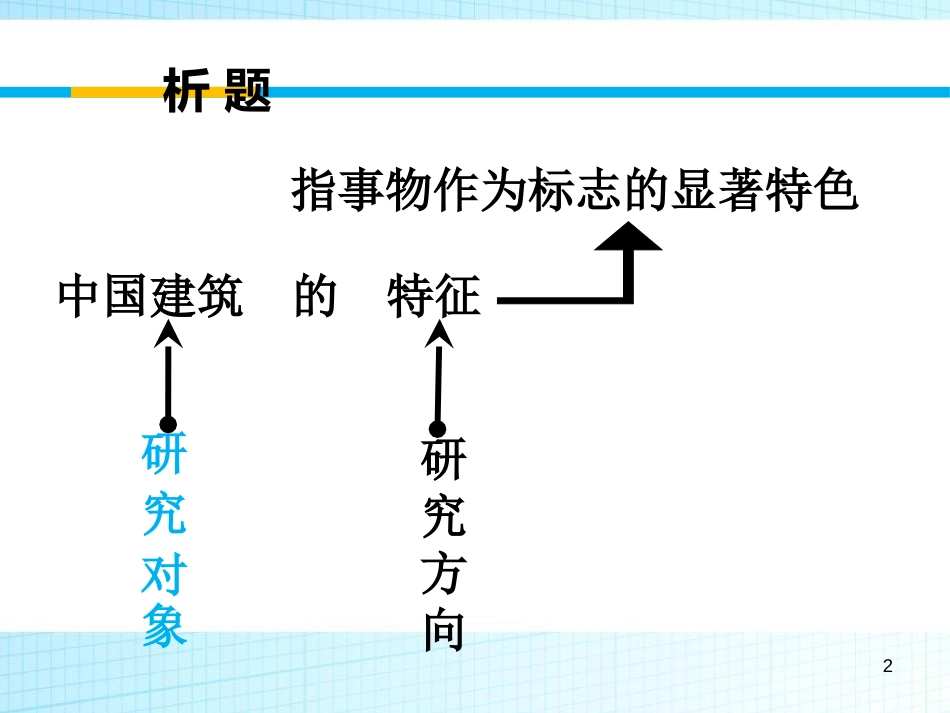 析 题

指事物作为标志的显著特色

中国建筑　的　特征

研究对象

研究方向

2